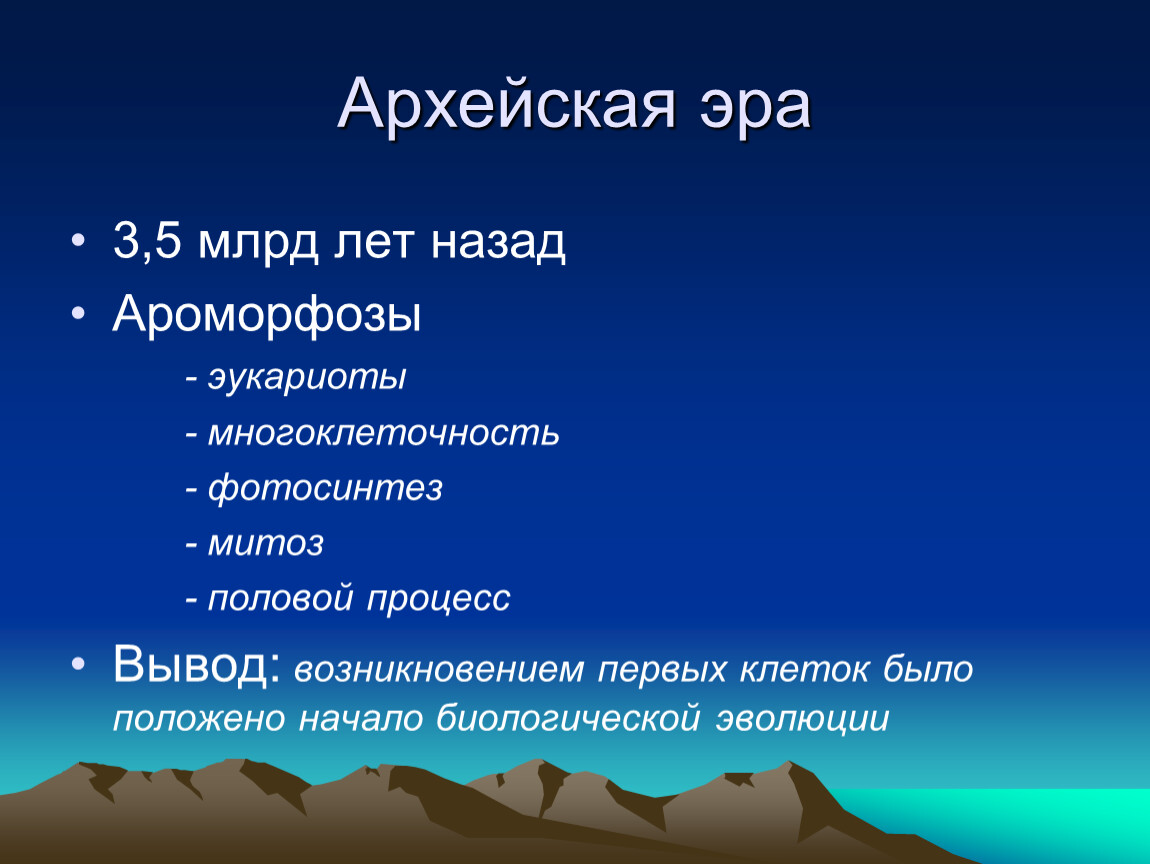 Архейская эра

• 3,5 млрд лет назад
• Ароморфозы
- эукариоты
- многоклеточность
- фотосинтез
- митоз
- половой процесс
• Вывод: возникновением первых клеток было положено начало биологической эволюции